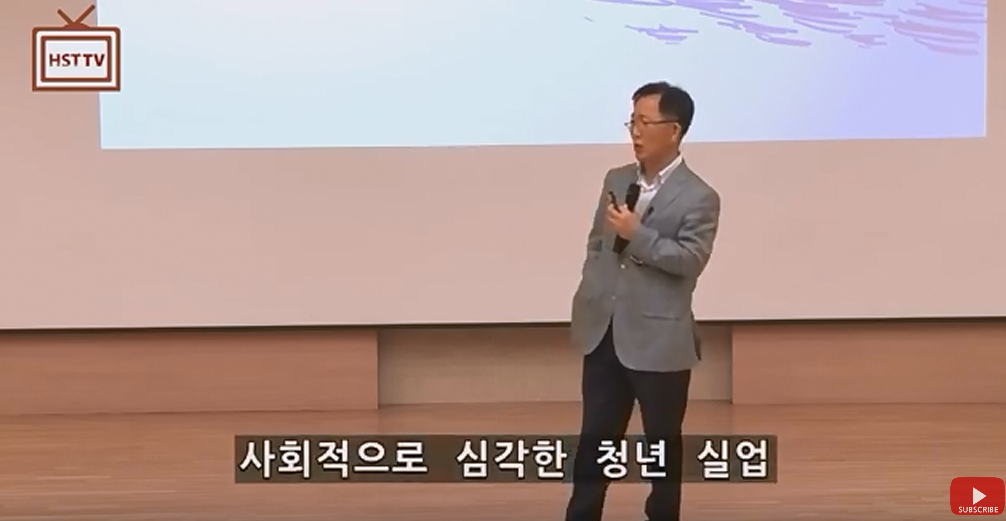 HST TV

사회적으로 심각한 청년 실업

SUBSCRIBE